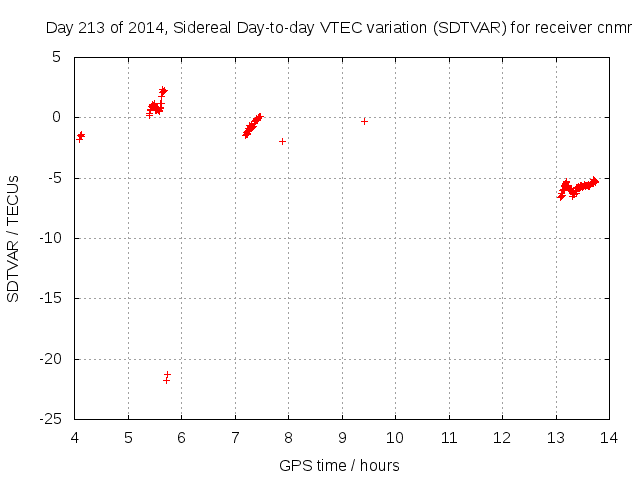 Day 213 of 2014, Sidereal Day-to-day VTEC variation (SDTVAR) for receiver cnmr

SDTVAR / TECUs

5
0
-5
-10
-15
-20
-25

4 5 6 7 8 9 10 11 12 13 14

GPS time / hours